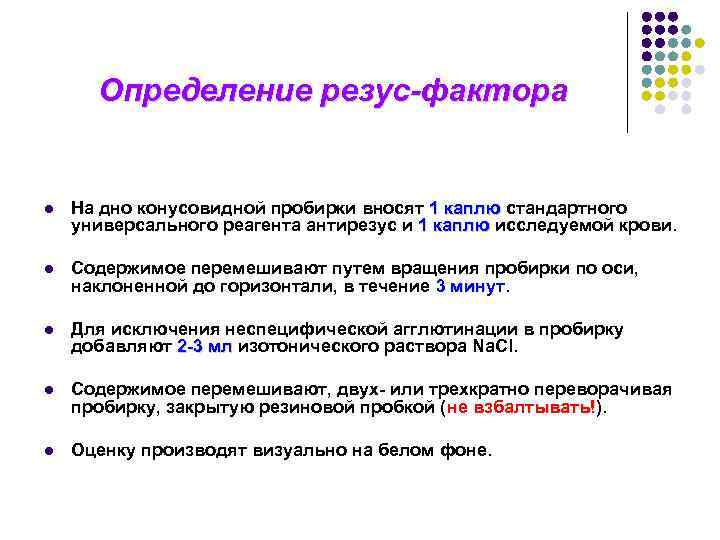 Определение резус-фактора

- На дно конусовидной пробирки вносят 1 каплю стандартного универсального реагента антирезус и 1 каплю исследуемой крови.
- Содержимое перемешивают путем вращения пробирки по оси, наклоненной до горизонтали, в течение 3 минут.
- Для исключения неспецифической агглютинации в пробирку добавляют 2-3 мл изотонического раствора NaCl.
- Содержимое перемешивают, двух- или трехкратно переворачивая пробирку, закрытую резиновой пробкой (не взбалтывать!).
- Оценку производят визуально на белом фоне.